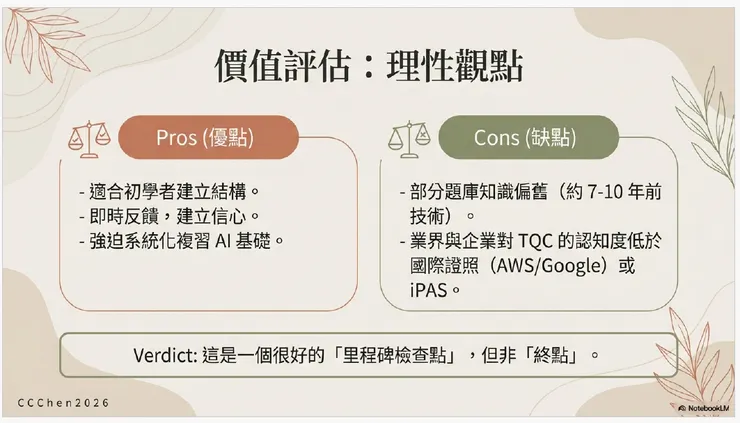 價值評估：理性觀點

Pros (優點)

- 適合初學者建立結構。
- 即時反饋，建立信心。
- 強迫系統化複習 AI 基礎。

Cons (缺點)

- 部分題庫知識偏舊（約 7-10 年前技術）。
- 業界與企業對 TQC 的認知度低於國際證照（AWS/Google）或 iPAS。

Verdict: 這是一個很好的「里程碑檢查點」，但非「終點」。

CCChen2026

NotebookLM